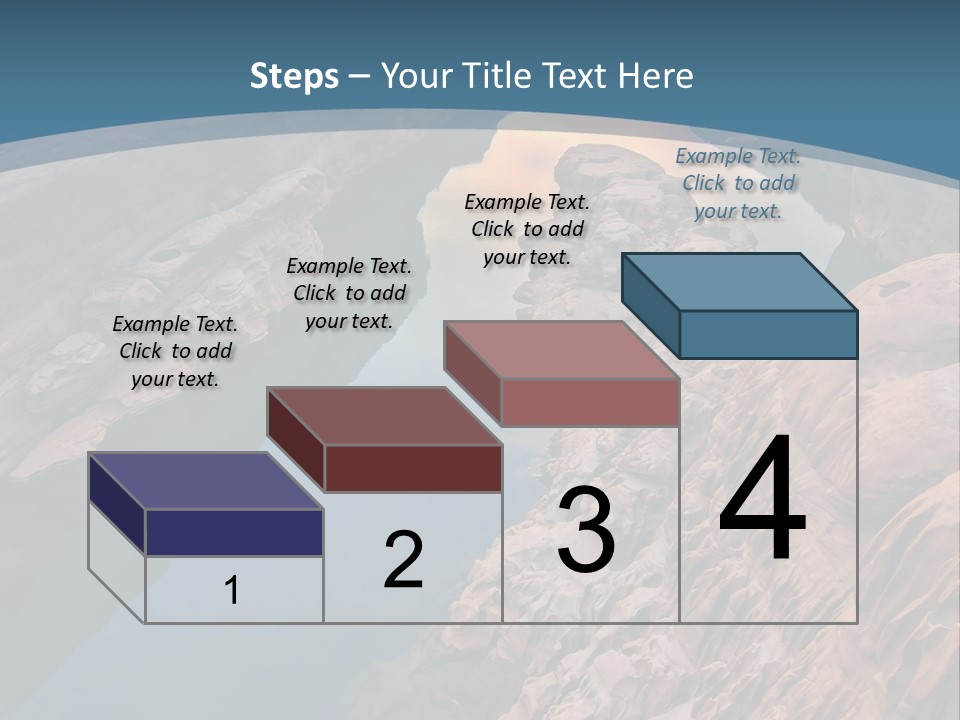 Steps – Your Title Text Here

Example Text. Click to add your text.

Example Text. Click to add your text.

Example Text. Click to add your text.

Example Text. Click to add your text.

1

2

3

4